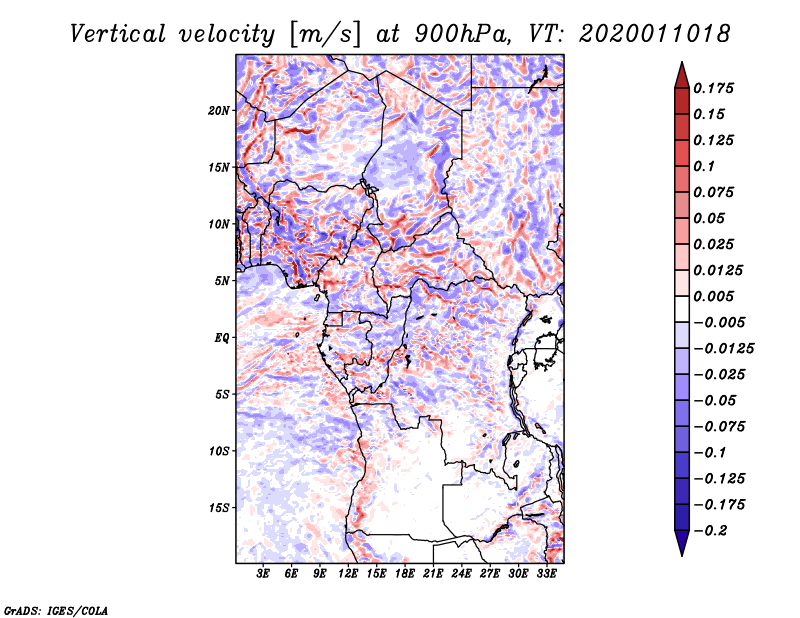 Vertical velocity [m/s] at 900hPa, VT: 2020011018

20N
15N
10N
5N
EQ
5S
10S
15S

3E 6E 9E 12E 15E 18E 21E 24E 27E 30E 33E

0.175
0.15
0.125
0.1
0.075
0.05
0.025
0.0125
0.005
−0.005
−0.0125
−0.025
−0.05
−0.075
−0.1
−0.125
−0.175
−0.2

GrADS: IGES/COLA